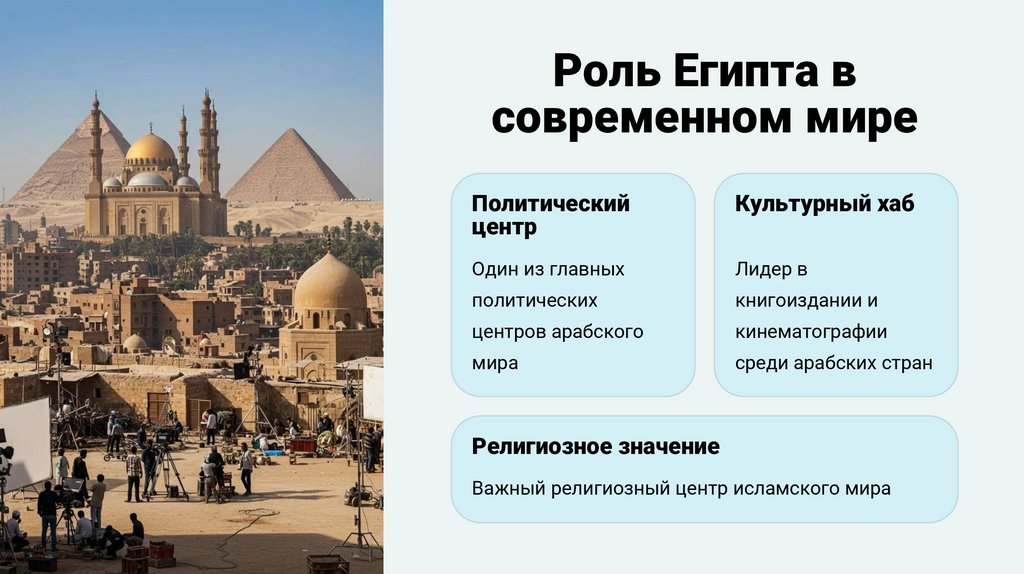 Роль Египта в современном мире

Политический центр

Один из главных политических центров арабского мира

Культурный хаб

Лидер в книгоиздании и кинематографии среди арабских стран

Религиозное значение

Важный религиозный центр исламского мира